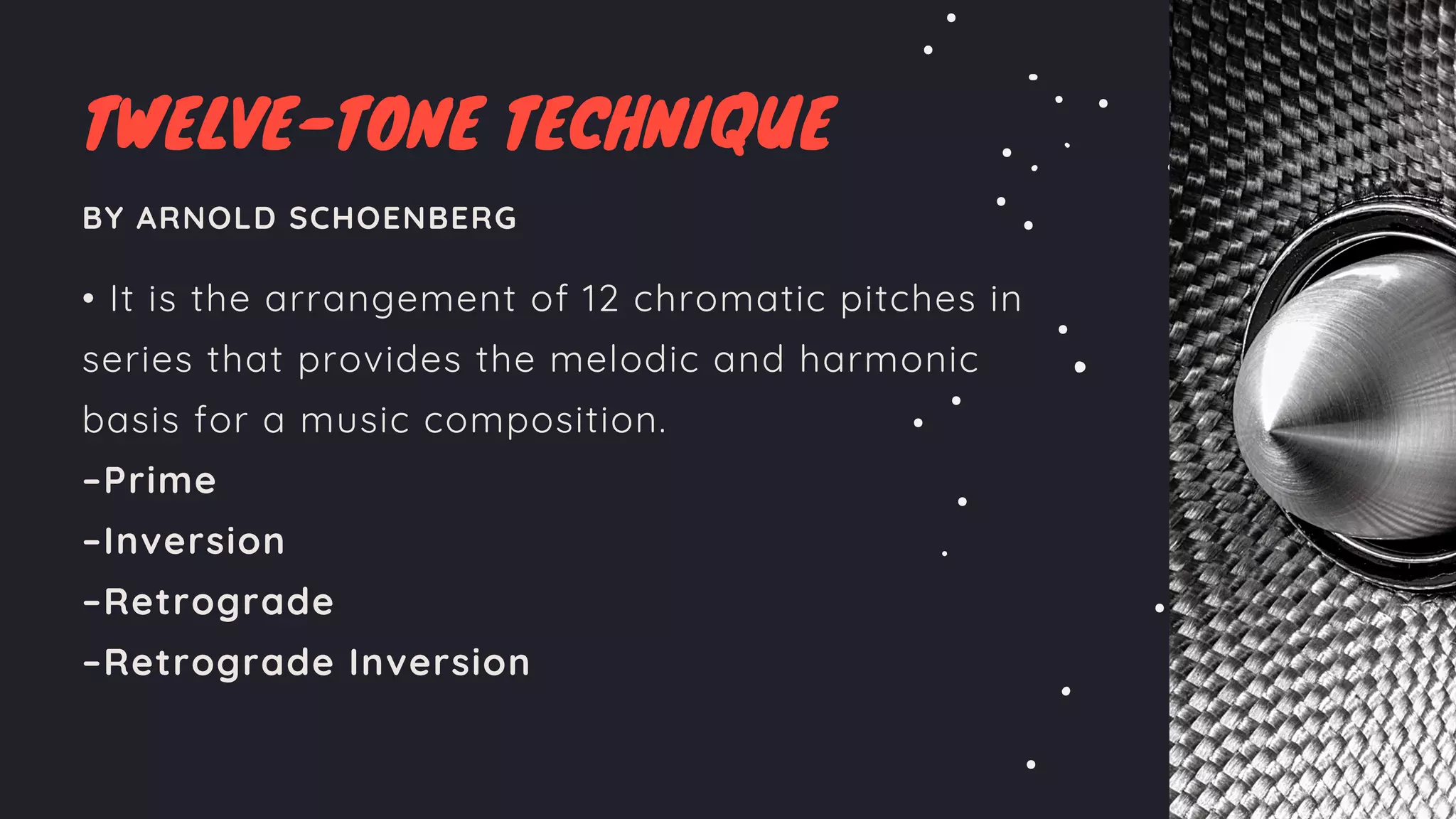 TWELVE-TONE TECHNIQUE

BY ARNOLD SCHOENBERG

• It is the arrangement of 12 chromatic pitches in series that provides the melodic and harmonic basis for a music composition.

-Prime

-Inversion

-Retrograde

-Retrograde Inversion